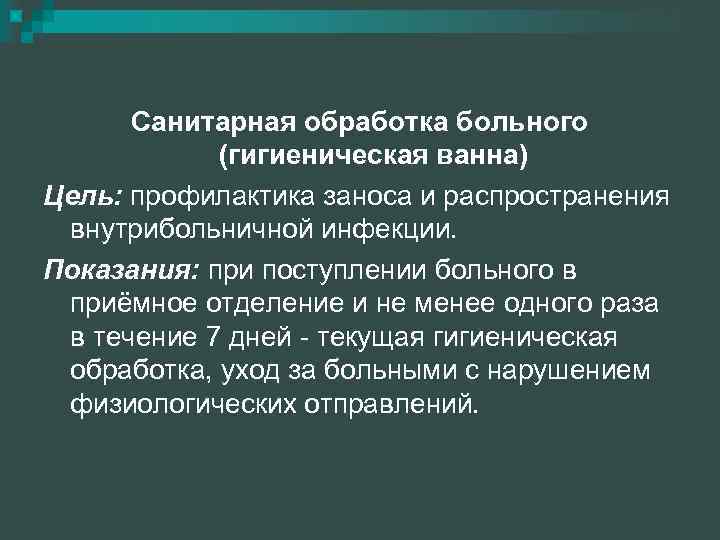 Санитарная обработка больного (гигиеническая ванна)

Цель: профилактика заноса и распространения внутрибольничной инфекции.

Показания: при поступлении больного в приёмное отделение и не менее одного раза в течение 7 дней - текущая гигиеническая обработка, уход за больными с нарушением физиологических отправлений.